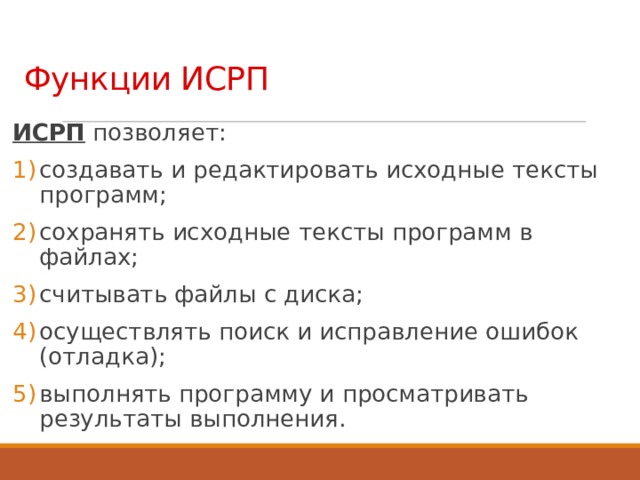 Функции ИСРП

ИСРП позволяет:

1) создавать и редактировать исходные тексты программ;

2) сохранять исходные тексты программ в файлах;

3) считывать файлы с диска;

4) осуществлять поиск и исправление ошибок (отладка);

5) выполнять программу и просматривать результаты выполнения.